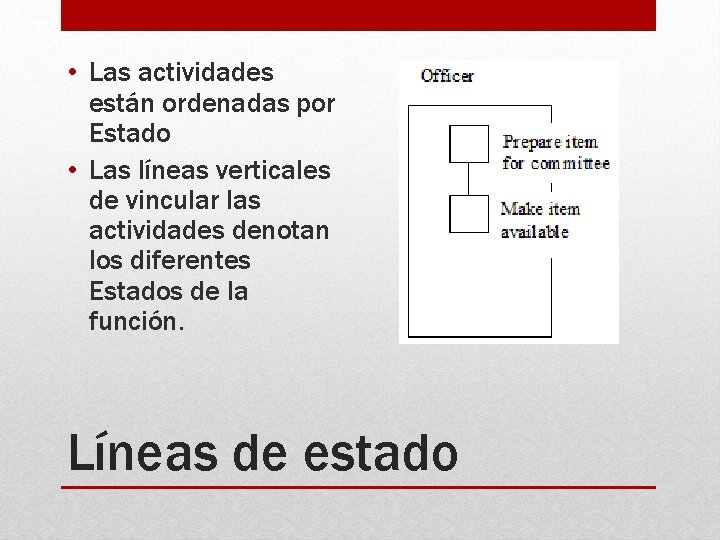 • Las actividades están ordenadas por Estado
• Las líneas verticales de vincular las actividades denotan los diferentes Estados de la función.

Officer

Prepare item for committee

Make item available

Líneas de estado